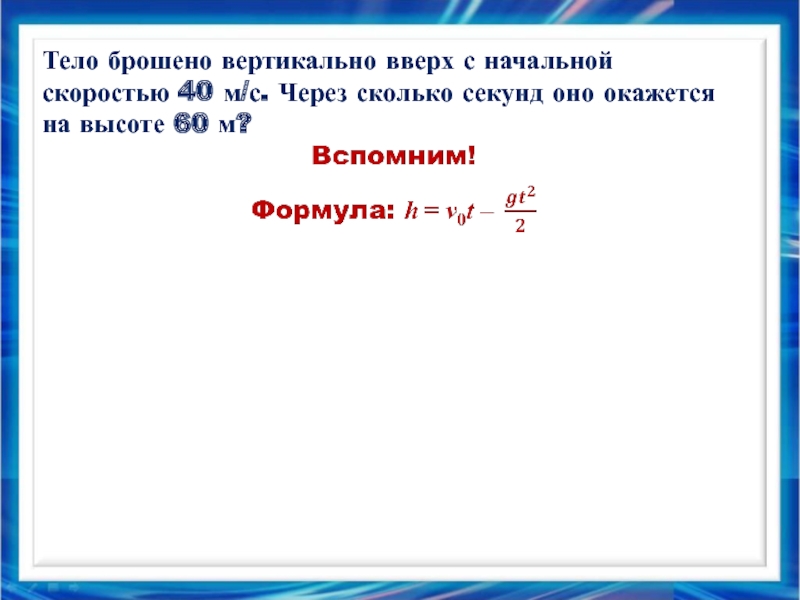 Тело брошено вертикально вверх с начальной скоростью 40 м/с. Через сколько секунд оно окажется на высоте 60 м?

Вспомним!

Формула: $h = v_0t - \frac{gt^2}{2}$